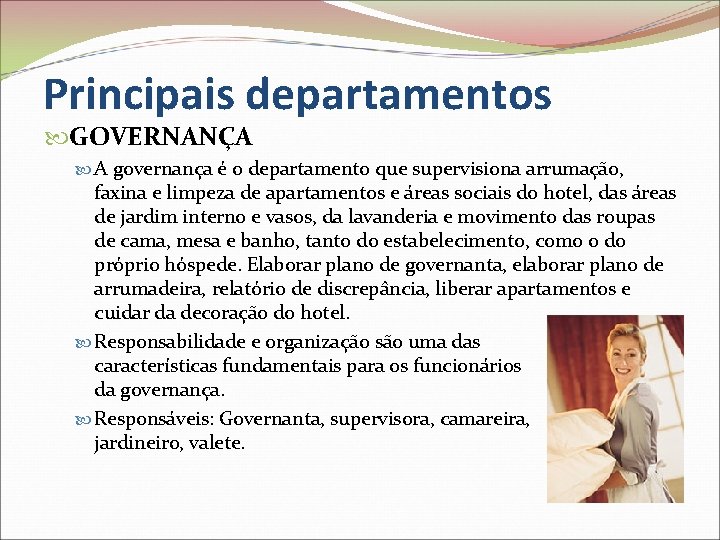 Principais departamentos

GOVERNANÇA

A governança é o departamento que supervisiona arrumação, faxina e limpeza de apartamentos e áreas sociais do hotel, das áreas de jardim interno e vasos, da lavanderia e movimento das roupas de cama, mesa e banho, tanto do estabelecimento, como o do próprio hóspede. Elaborar plano de governanta, elaborar plano de arrumadeira, relatório de discrepância, liberar apartamentos e cuidar da decoração do hotel.

Responsabilidade e organização são uma das características fundamentais para os funcionários da governança.

Responsáveis: Governanta, supervisora, camareira, jardineiro, valete.